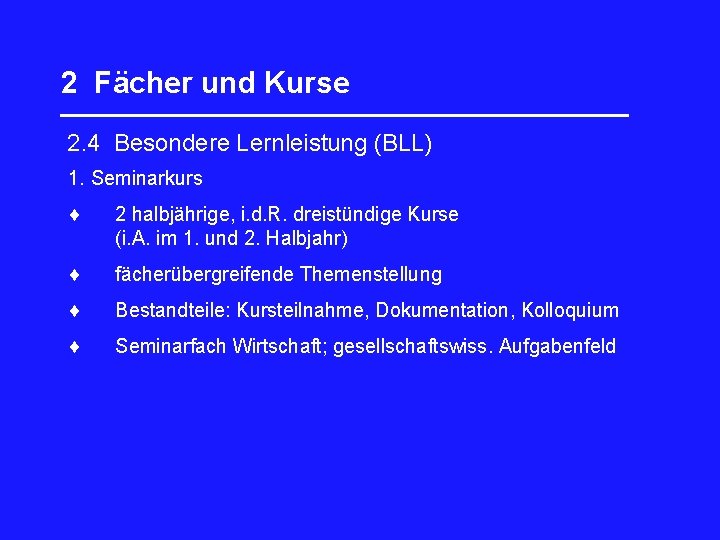 2 Fächer und Kurse

2.4 Besondere Lernleistung (BLL)

1. Seminarkurs

♦ 2 halbjährige, i.d.R. dreistündige Kurse (i.A. im 1. und 2. Halbjahr)

♦ fächerübergreifende Themenstellung

♦ Bestandteile: Kursteilnahme, Dokumentation, Kolloquium

♦ Seminarfach Wirtschaft; gesellschaftswiss. Aufgabenfeld